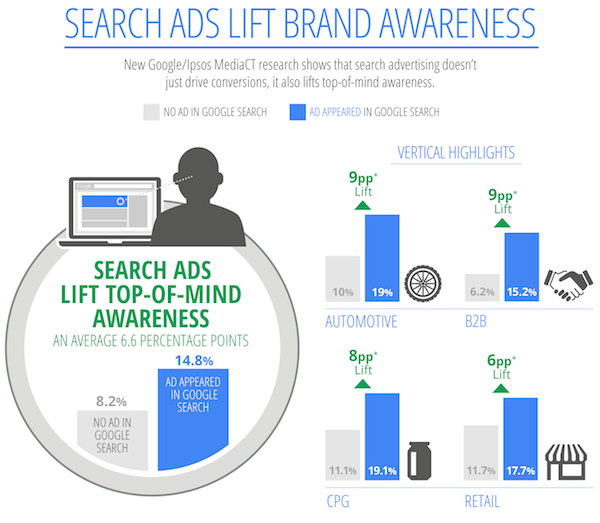 SEARCH ADS LIFT BRAND AWARENESS

New Google/Ipsos MediaCT research shows that search advertising doesn't just drive conversions, it also lifts top-of-mind awareness.

NO AD IN GOOGLE SEARCH
AD APPEARED IN GOOGLE SEARCH

Google

SEARCH ADS LIFT TOP-OF-MIND AWARENESS
AN AVERAGE 6.6 PERCENTAGE POINTS

8.2%
NO AD IN GOOGLE SEARCH

14.8%
AD APPEARED IN GOOGLE SEARCH

VERTICAL HIGHLIGHTS

9pp* Lift
10%
19%
AUTOMOTIVE

9pp* Lift
6.2%
15.2%
B2B

8pp* Lift
11.1%
19.1%
CPG

6pp* Lift
11.7%
17.7%
RETAIL